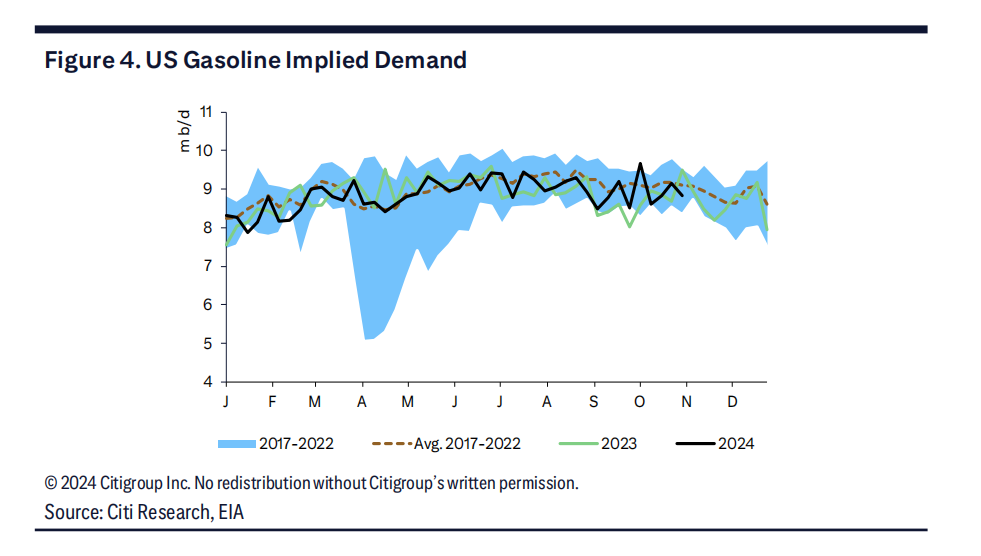 Figure 4. US Gasoline Implied Demand

mb/d

11
10
9
8
7
6
5
4

J F M A M J J A S O N D

2017-2022
Avg. 2017-2022
2023
2024

© 2024 Citigroup Inc. No redistribution without Citigroup's written permission.
Source: Citi Research, EIA